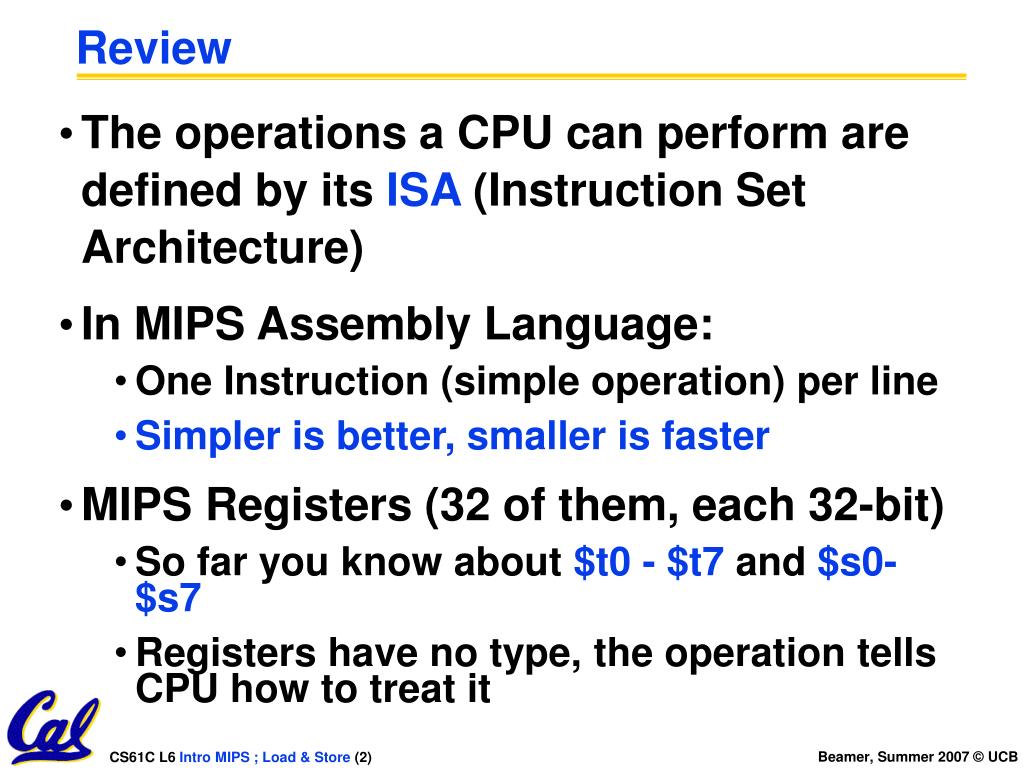 Review

• The operations a CPU can perform are defined by its ISA (Instruction Set Architecture)

• In MIPS Assembly Language:

• One Instruction (simple operation) per line

• Simpler is better, smaller is faster

• MIPS Registers (32 of them, each 32-bit)

• So far you know about \$t0 - \$t7 and \$s0-\$s7

• Registers have no type, the operation tells CPU how to treat it

Cal

CS61C L6 Intro MIPS ; Load & Store (2)

Beamer, Summer 2007 © UCB